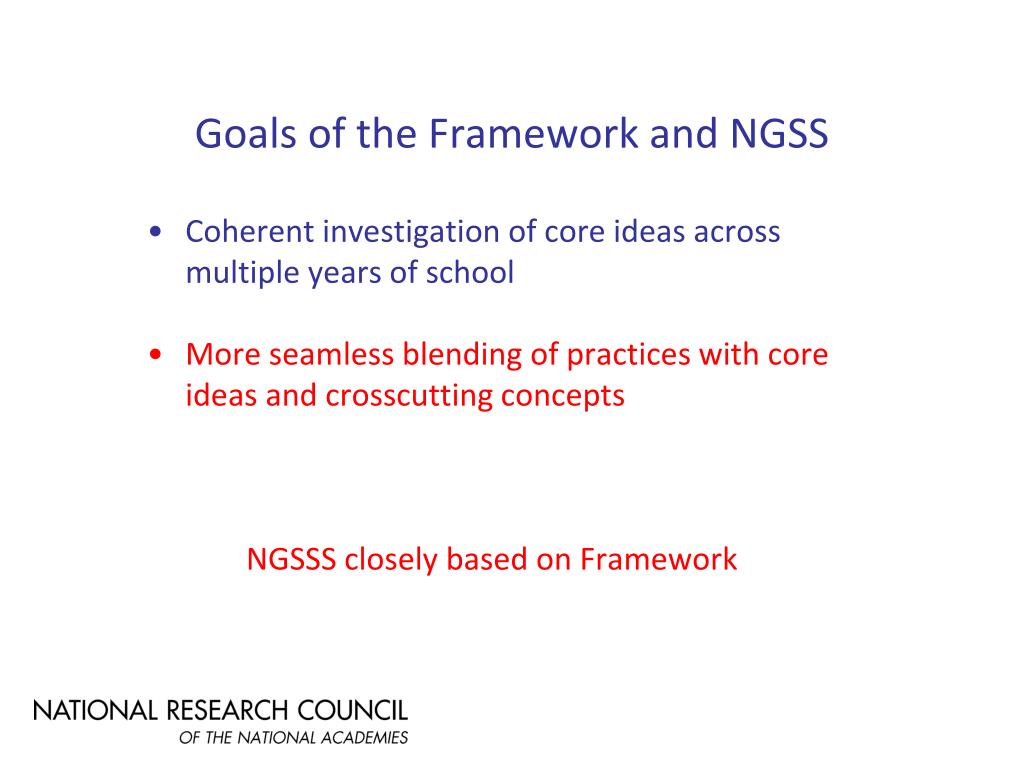 Goals of the Framework and NGSS

• Coherent investigation of core ideas across multiple years of school

• More seamless blending of practices with core ideas and crosscutting concepts

NGSSS closely based on Framework

NATIONAL RESEARCH COUNCIL
OF THE NATIONAL ACADEMIES